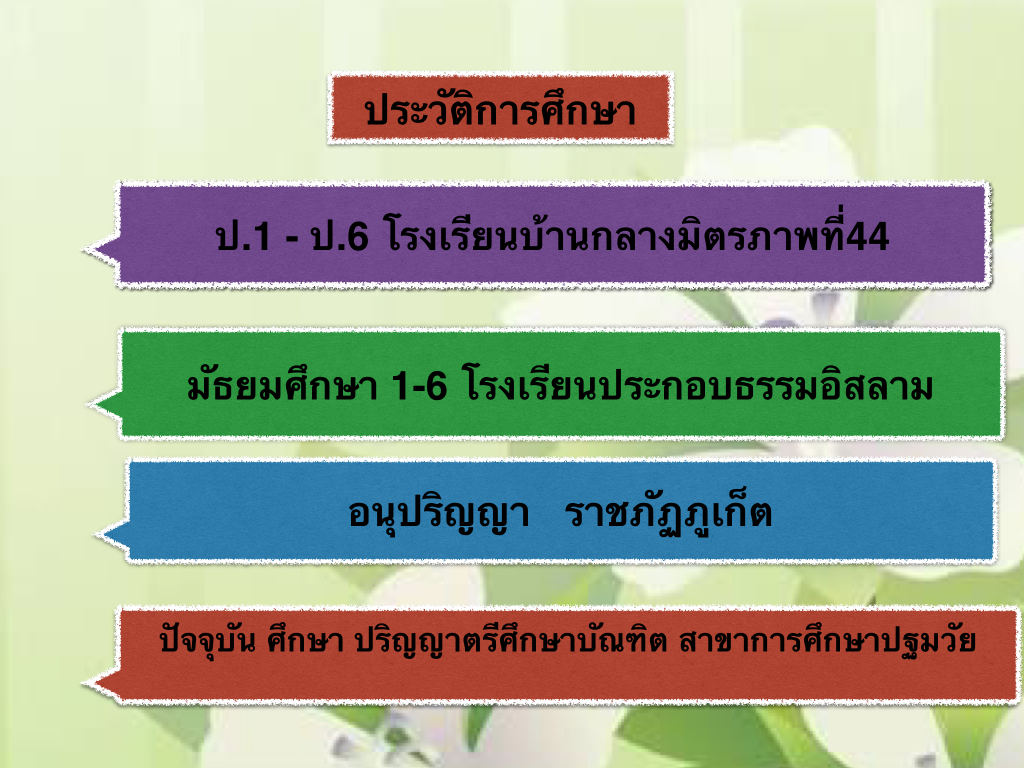 ประวัติการศึกษา

ป.1 - ป.6 โรงเรียนบ้านกลางมิตรภาพที่44

มัธยมศึกษา 1-6 โรงเรียนประกอบธรรมอิสลาม

อนุปริญญา ราชภัฏภูเก็ต

ปัจจุบัน ศึกษา ปริญญาตรีศึกษาบัณฑิต สาขาการศึกษาปฐมวัย